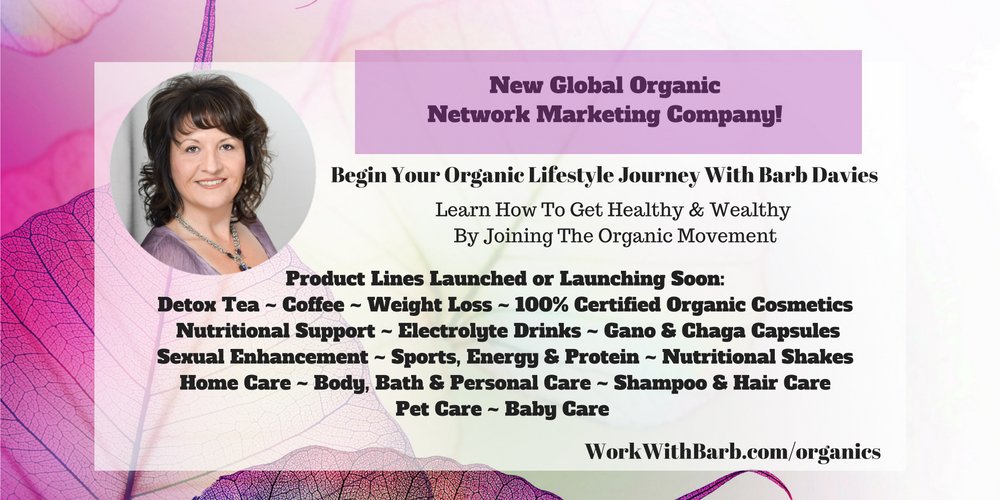 New Global Organic
Network Marketing Company!

Begin Your Organic Lifestyle Journey With Barb Davies

Learn How To Get Healthy & Wealthy
By Joining The Organic Movement

Product Lines Launched or Launching Soon:
Detox Tea ~ Coffee ~ Weight Loss ~ 100% Certified Organic Cosmetics
Nutritional Support ~ Electrolyte Drinks ~ Gano & Chaga Capsules
Sexual Enhancement ~ Sports, Energy & Protein ~ Nutritional Shakes
Home Care ~ Body, Bath & Personal Care ~ Shampoo & Hair Care
Pet Care ~ Baby Care

WorkWithBarb.com/organics